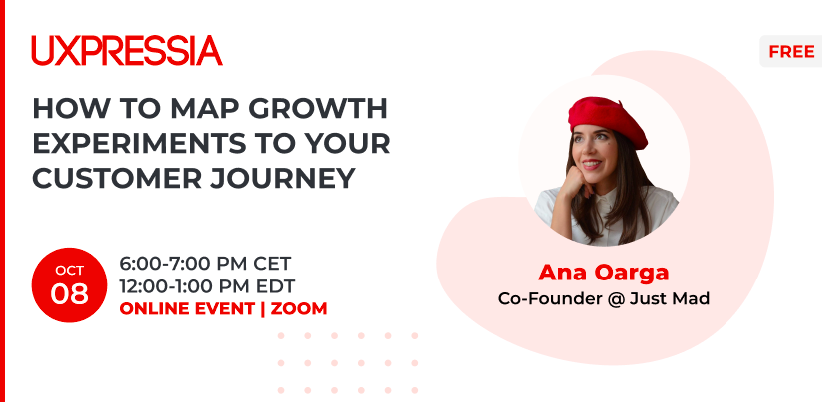 UXPRESSIA

FREE

HOW TO MAP GROWTH EXPERIMENTS TO YOUR CUSTOMER JOURNEY

OCT
08

6:00-7:00 PM CET
12:00-1:00 PM EDT
ONLINE EVENT | ZOOM

Ana Oarga
Co-Founder @ Just Mad